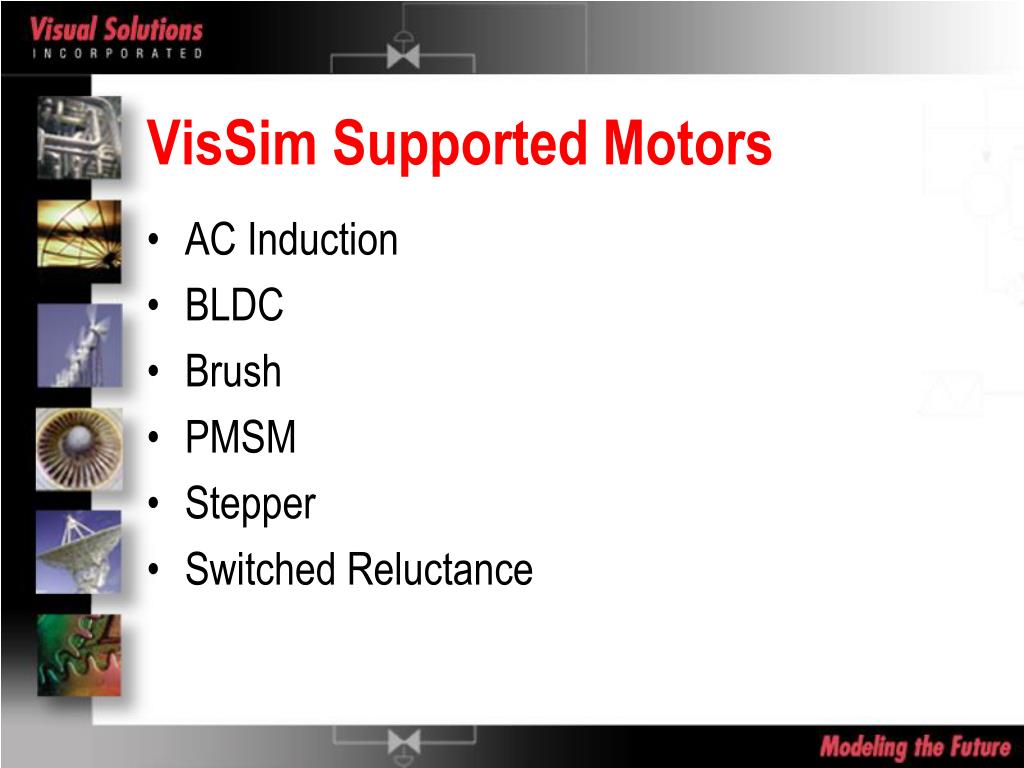 Visual Solutions
INCORPORATED

VisSim Supported Motors

• AC Induction
• BLDC
• Brush
• PMSM
• Stepper
• Switched Reluctance

Modeling the Future